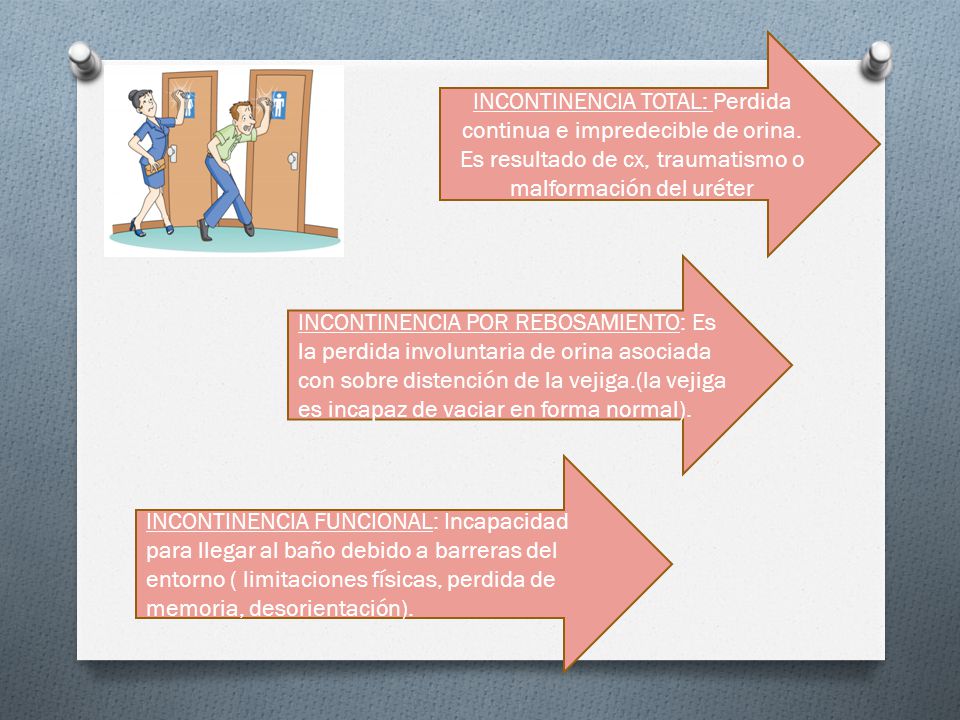 INCONTINENCIA TOTAL: Perdida continua e impredecible de orina. Es resultado de cx, traumatismo o malformación del uréter

INCONTINENCIA POR REBOSAMIENTO: Es la perdida involuntaria de orina asociada con sobre distención de la vejiga.(la vejiga es incapaz de vaciar en forma normal).

INCONTINENCIA FUNCIONAL: Incapacidad para llegar al baño debido a barreras del entorno ( limitaciones físicas, perdida de memoria, desorientación).